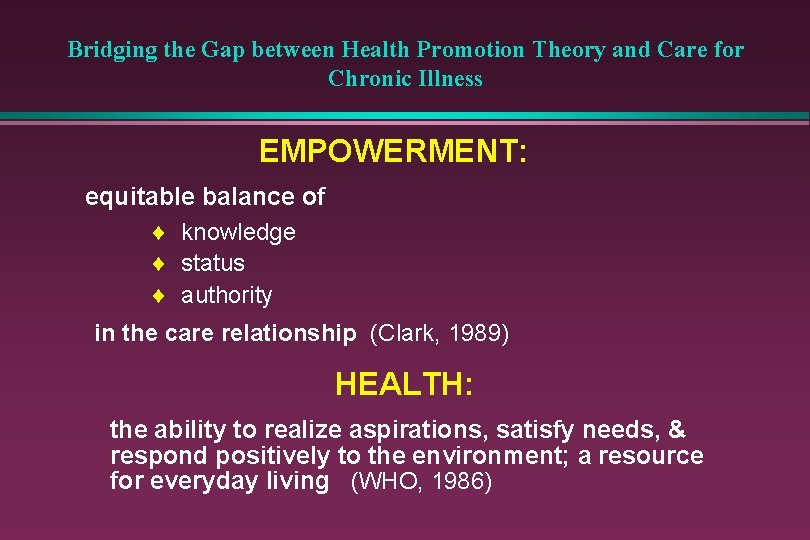 Bridging the Gap between Health Promotion Theory and Care for Chronic Illness

EMPOWERMENT:

equitable balance of

♦ knowledge
♦ status
♦ authority

in the care relationship (Clark, 1989)

HEALTH:

the ability to realize aspirations, satisfy needs, & respond positively to the environment; a resource for everyday living (WHO, 1986)